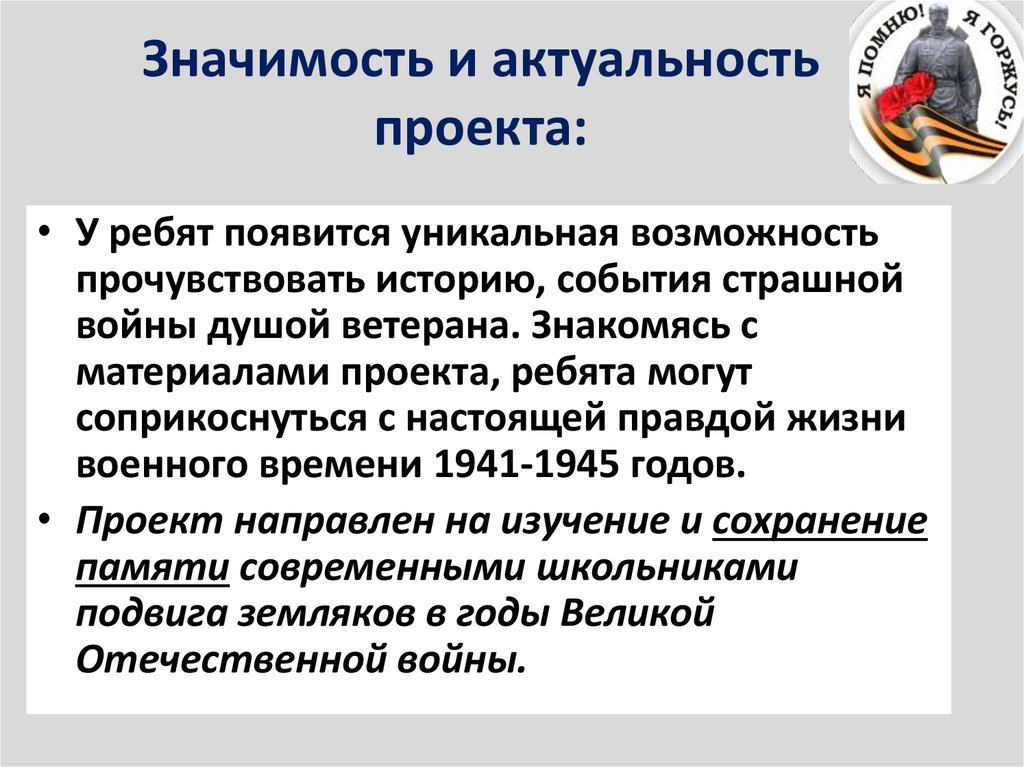 Значимость и актуальность проекта:

Я ПОМНЮ! Я ГОРЖУСЬ!

• У ребят появится уникальная возможность прочувствовать историю, события страшной войны душой ветерана. Знакомясь с материалами проекта, ребята могут соприкоснуться с настоящей правдой жизни военного времени 1941-1945 годов.

• Проект направлен на изучение и сохранение памяти современными школьниками подвига земляков в годы Великой Отечественной войны.